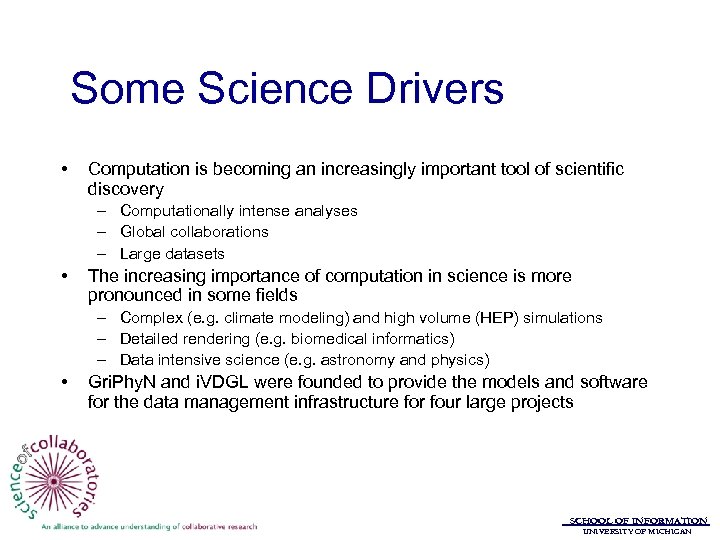 Some Science Drivers

• Computation is becoming an increasingly important tool of scientific discovery
– Computationally intense analyses
– Global collaborations
– Large datasets
• The increasing importance of computation in science is more pronounced in some fields
– Complex (e.g. climate modeling) and high volume (HEP) simulations
– Detailed rendering (e.g. biomedical informatics)
– Data intensive science (e.g. astronomy and physics)
• GriPhyN and iVDGL were founded to provide the models and software for the data management infrastructure for four large projects

science of collaboratories
An alliance to advance understanding of collaborative research

SCHOOL OF INFORMATION
UNIVERSITY OF MICHIGAN